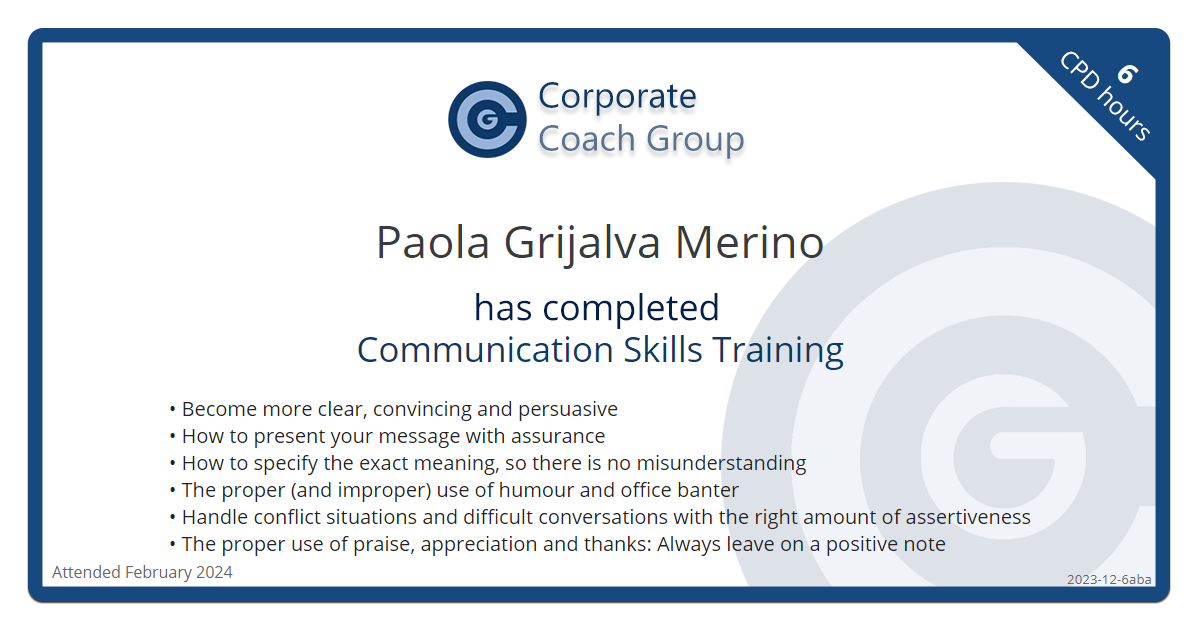 Corporate Coach Group

6 CPD hours

Paola Grijalva Merino

has completed
Communication Skills Training

• Become more clear, convincing and persuasive
• How to present your message with assurance
• How to specify the exact meaning, so there is no misunderstanding
• The proper (and improper) use of humour and office banter
• Handle conflict situations and difficult conversations with the right amount of assertiveness
• The proper use of praise, appreciation and thanks: Always leave on a positive note

Attended February 2024

2023-12-6aba